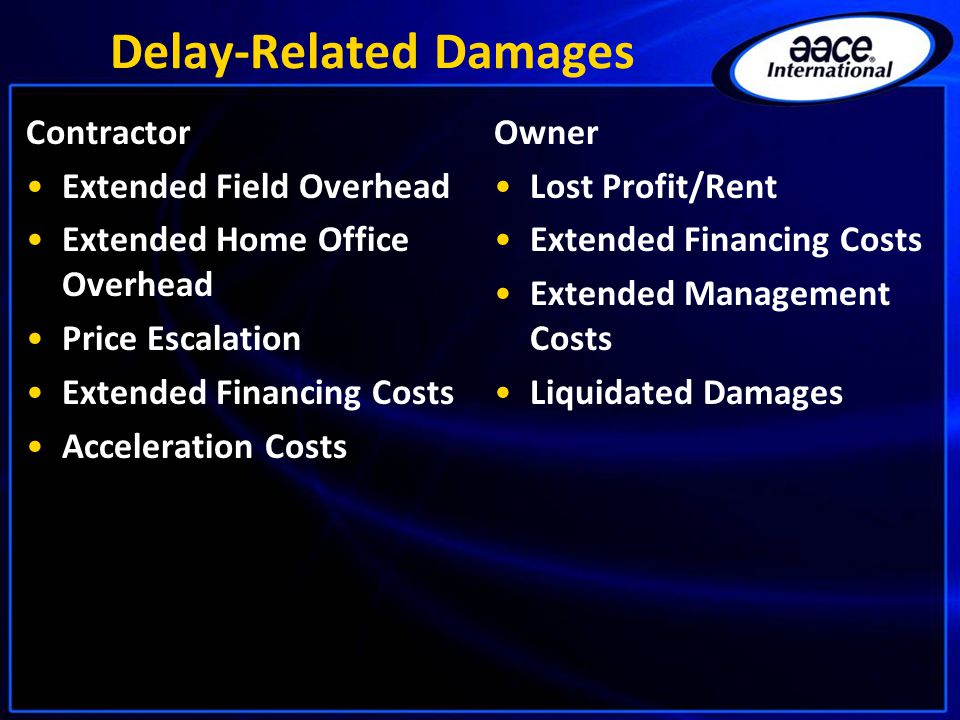 Delay-Related Damages

aace International

Contractor
• Extended Field Overhead
• Extended Home Office Overhead
• Price Escalation
• Extended Financing Costs
• Acceleration Costs

Owner
• Lost Profit/Rent
• Extended Financing Costs
• Extended Management Costs
• Liquidated Damages